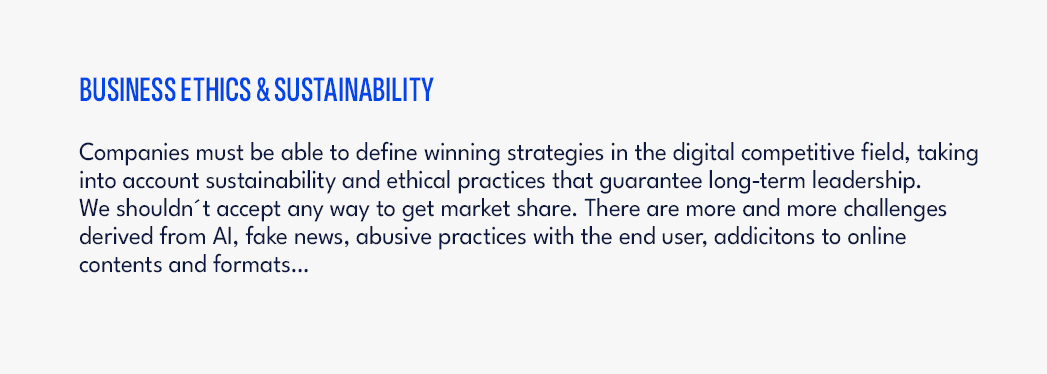 BUSINESS ETHICS & SUSTAINABILITY

Companies must be able to define winning strategies in the digital competitive field, taking into account sustainability and ethical practices that guarantee long-term leadership.
We shouldn´t accept any way to get market share. There are more and more challenges derived from AI, fake news, abusive practices with the end user, addicitons to online contents and formats...